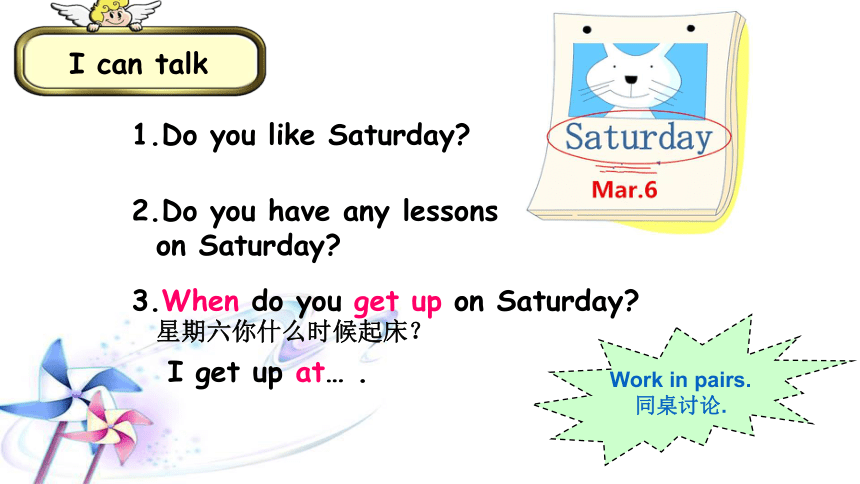 I can talk

Saturday

Mar.6

1.Do you like Saturday?

2.Do you have any lessons on Saturday?

3.When do you get up on Saturday?
星期六你什么时候起床？

I get up at… .

Work in pairs.
同桌讨论.